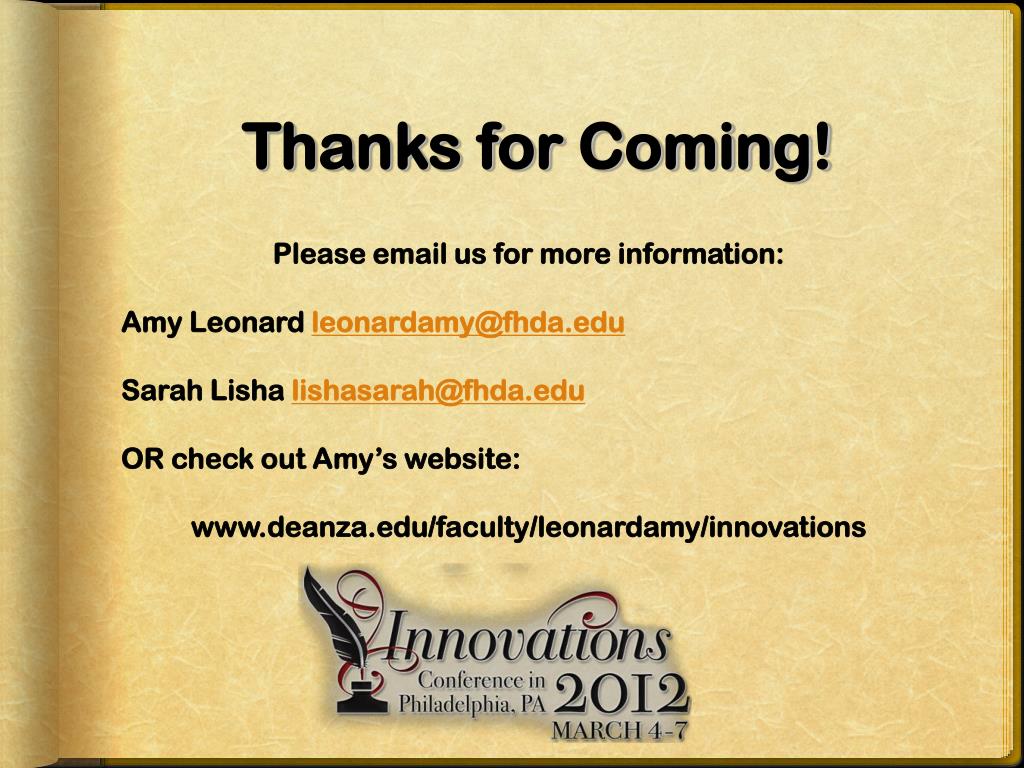 Thanks for Coming!

Please email us for more information:

Amy Leonard leonardamy@fhda.edu

Sarah Lisha lishasarah@fhda.edu

OR check out Amy's website:

www.deanza.edu/faculty/leonardamy/innovations

Innovations
Conference in
Philadelphia, PA
2012
MARCH 4-7